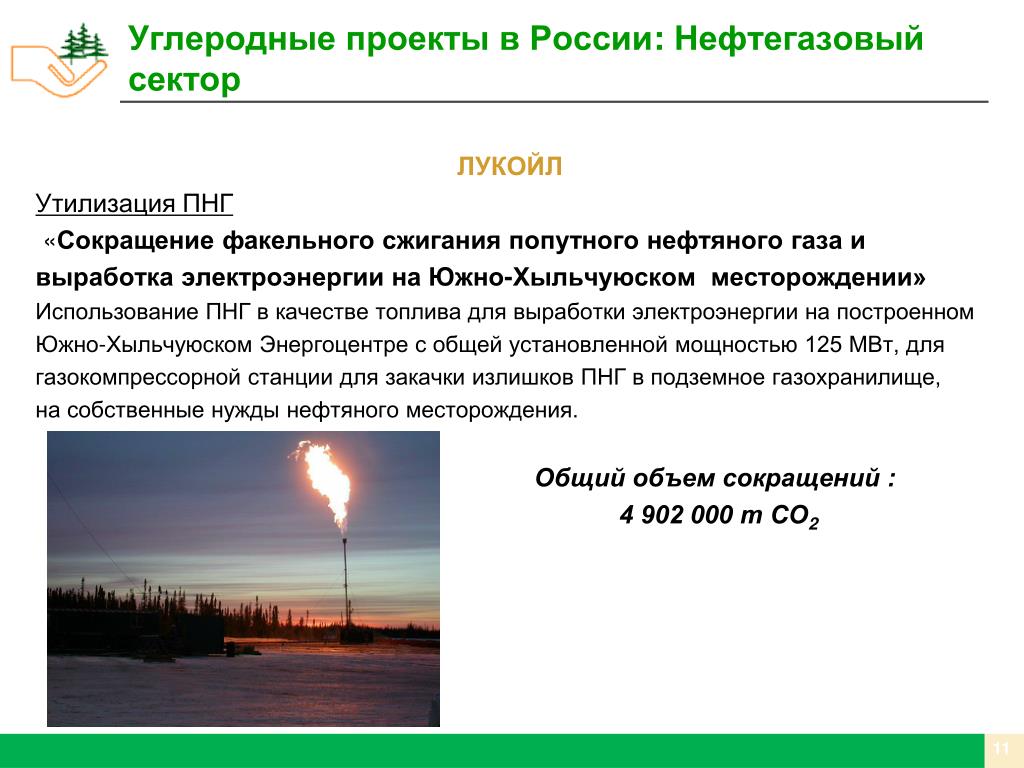 Углеродные проекты в России: Нефтегазовый сектор

ЛУКОЙЛ

Утилизация ПНГ

«Сокращение факельного сжигания попутного нефтяного газа и выработка электроэнергии на Южно-Хыльчуюском месторождении»

Использование ПНГ в качестве топлива для выработки электроэнергии на построенном Южно-Хыльчуюском Энергоцентре с общей установленной мощностью 125 МВт, для газокомпрессорной станции для закачки излишков ПНГ в подземное газохранилище, на собственные нужды нефтяного месторождения.

Общий объем сокращений :

4 902 000 т $CO_2$

11